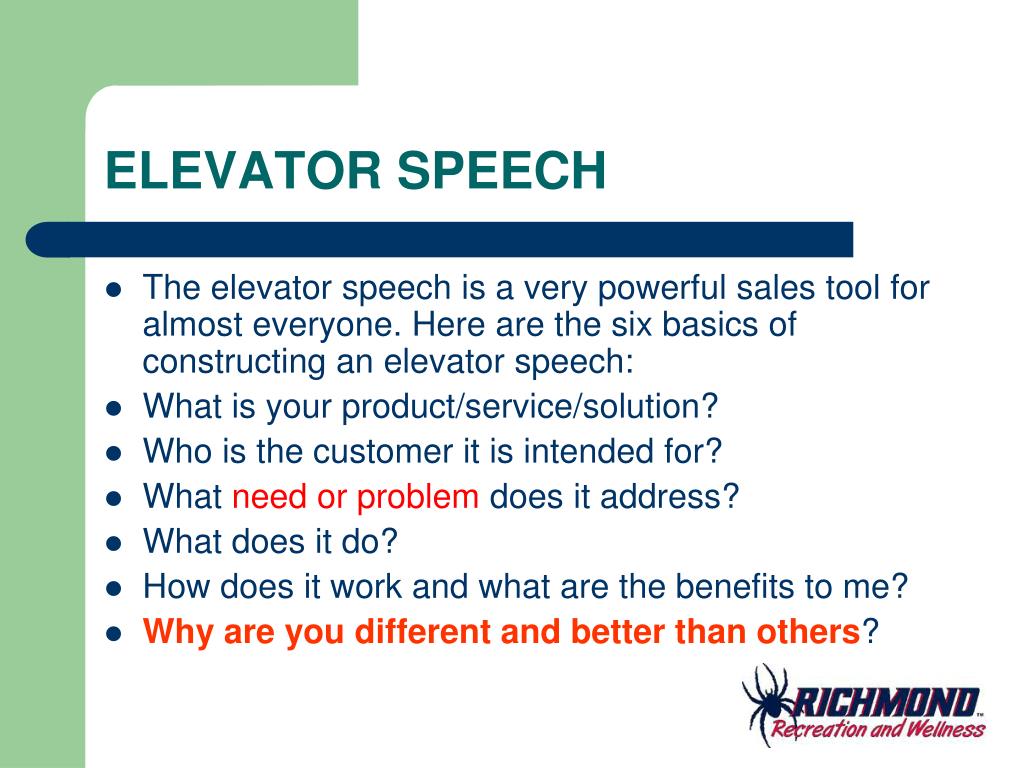 ELEVATOR SPEECH

- The elevator speech is a very powerful sales tool for almost everyone. Here are the six basics of constructing an elevator speech:
- What is your product/service/solution?
- Who is the customer it is intended for?
- What need or problem does it address?
- What does it do?
- How does it work and what are the benefits to me?
- Why are you different and better than others?

RICHMOND™
Recreation and Wellness